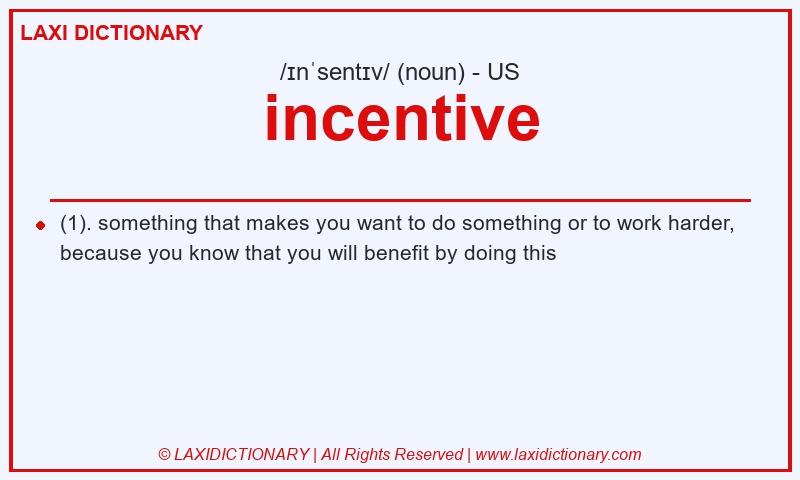 LAXI DICTIONARY

/ɪnˈsentɪv/ (noun) - US

incentive

(1). something that makes you want to do something or to work harder, because you know that you will benefit by doing this

© LAXIDICTIONARY | All Rights Reserved | www.laxidictionary.com